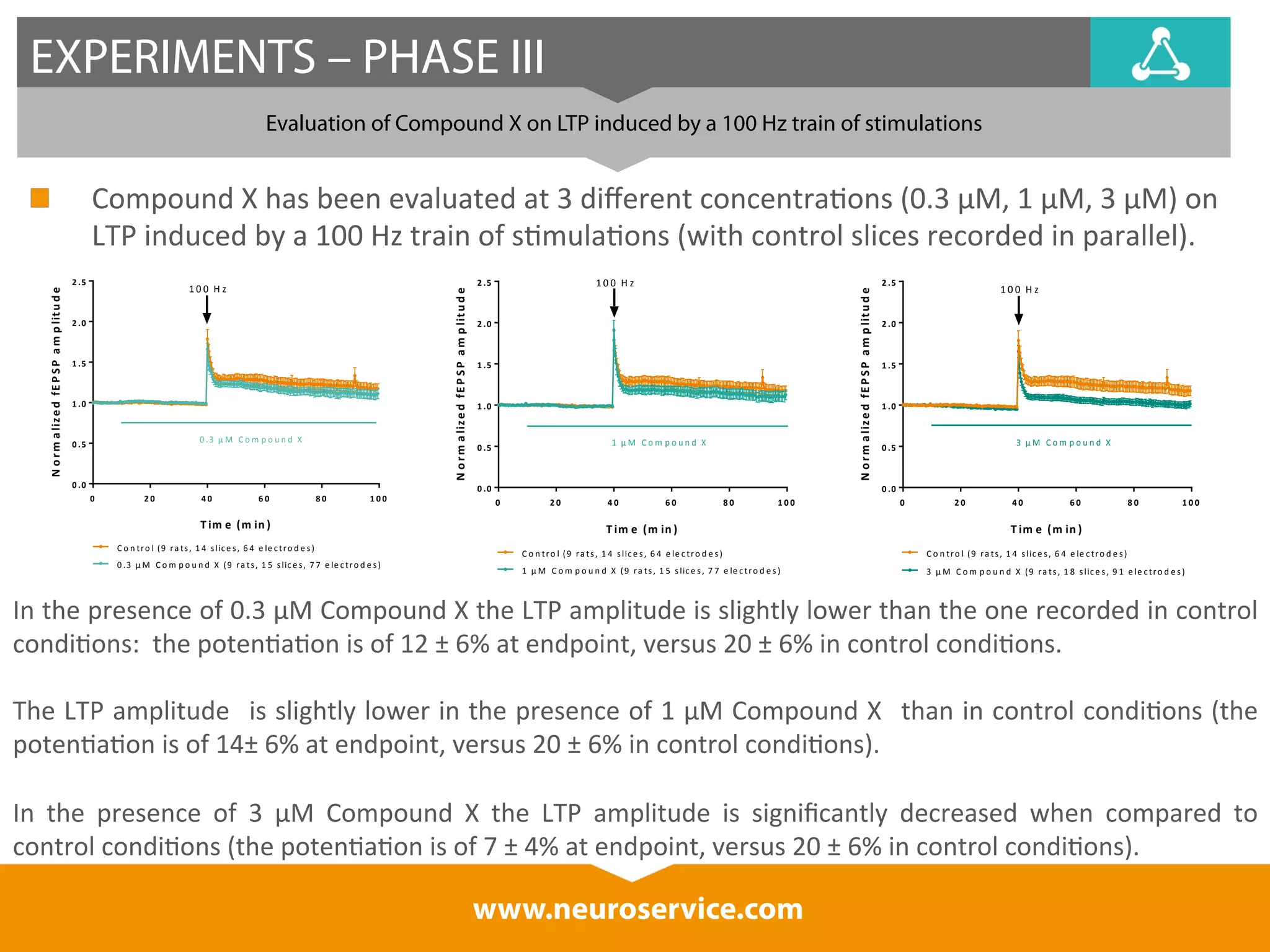 EXPERIMENTS – PHASE III

Evaluation of Compound X on LTP induced by a 100 Hz train of stimulations

Compound X has been evaluated at 3 different concentrations (0.3 µM, 1 µM, 3 µM) on LTP induced by a 100 Hz train of stimulations (with control slices recorded in parallel).

Normalized fEPSP amplitude
2.5
2.0
1.5
1.0
0.5
0.0
100 Hz
0.3 µM Compound X
0
20
40
60
80
100
Time (min)
Control (9 rats, 14 slices, 64 electrodes)
0.3 µM Compound X (9 rats, 15 slices, 77 electrodes)

Normalized fEPSP amplitude
2.5
2.0
1.5
1.0
0.5
0.0
100 Hz
1 µM Compound X
0
20
40
60
80
100
Time (min)
Control (9 rats, 14 slices, 64 electrodes)
1 µM Compound X (9 rats, 15 slices, 77 electrodes)

Normalized fEPSP amplitude
2.5
2.0
1.5
1.0
0.5
0.0
100 Hz
3 µM Compound X
0
20
40
60
80
100
Time (min)
Control (9 rats, 14 slices, 64 electrodes)
3 µM Compound X (9 rats, 18 slices, 91 electrodes)

In the presence of 0.3 µM Compound X the LTP amplitude is slightly lower than the one recorded in control conditions: the potentiation is of 12 ± 6% at endpoint, versus 20 ± 6% in control conditions.

The LTP amplitude is slightly lower in the presence of 1 µM Compound X than in control conditions (the potentiation is of 14± 6% at endpoint, versus 20 ± 6% in control conditions).

In the presence of 3 µM Compound X the LTP amplitude is significantly decreased when compared to control conditions (the potentiation is of 7 ± 4% at endpoint, versus 20 ± 6% in control conditions).

www.neuroservice.com